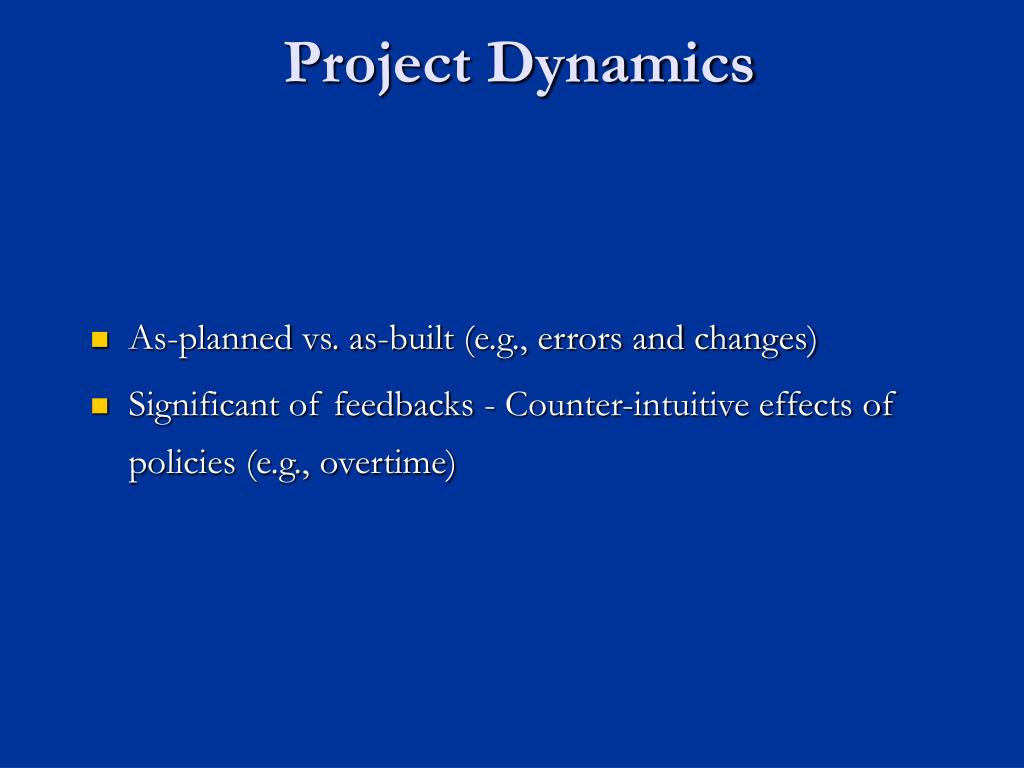 Project Dynamics

- As-planned vs. as-built (e.g., errors and changes)
- Significant of feedbacks - Counter-intuitive effects of policies (e.g., overtime)